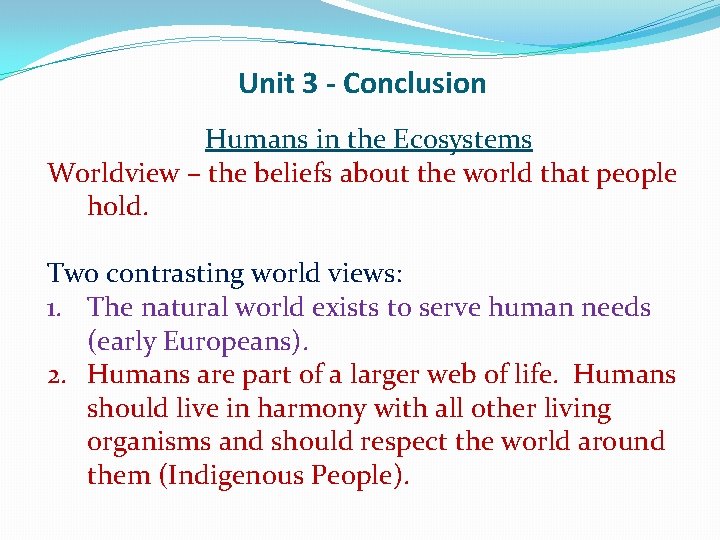 Unit 3 - Conclusion

Humans in the Ecosystems

Worldview – the beliefs about the world that people hold.

Two contrasting world views:
1. The natural world exists to serve human needs (early Europeans).
2. Humans are part of a larger web of life. Humans should live in harmony with all other living organisms and should respect the world around them (Indigenous People).